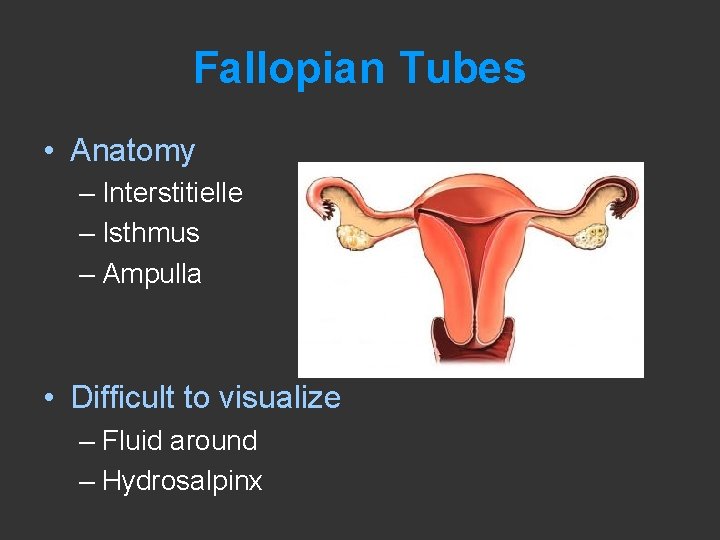 Fallopian Tubes

• Anatomy
– Interstitielle
– Isthmus
– Ampulla

• Difficult to visualize
– Fluid around
– Hydrosalpinx